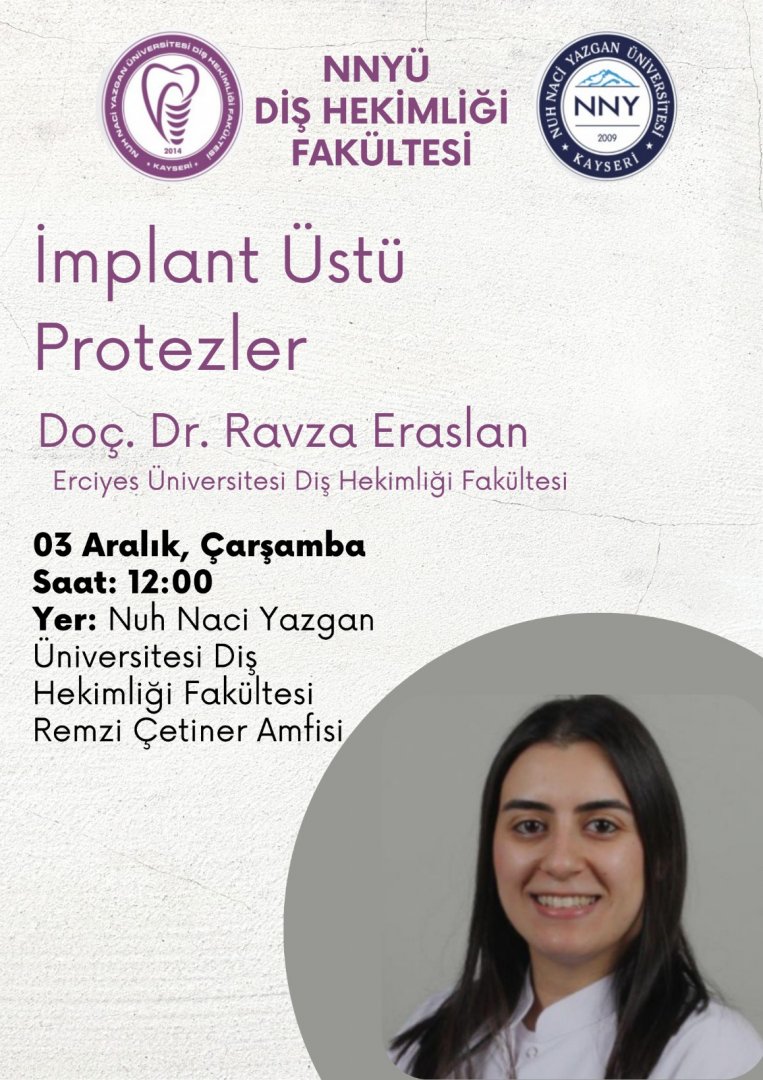 NUH NACİ YAZGAN ÜNİVERSİTESİ DİŞ HEKİMLİĞİ FAKÜLTESİ
2014
KAYSERİ

NNYÜ
DİŞ HEKİMLİĞİ
FAKÜLTESİ

NUH NACİ YAZGAN ÜNİVERSİTESİ
NNY
2009
KAYSERİ

İmplant Üstü Protezler

Doç. Dr. Ravza Eraslan
Erciyes Üniversitesi Diş Hekimliği Fakültesi

03 Aralık, Çarşamba
Saat: 12:00
Yer: Nuh Naci Yazgan Üniversitesi Diş Hekimliği Fakültesi Remzi Çetiner Amfisi